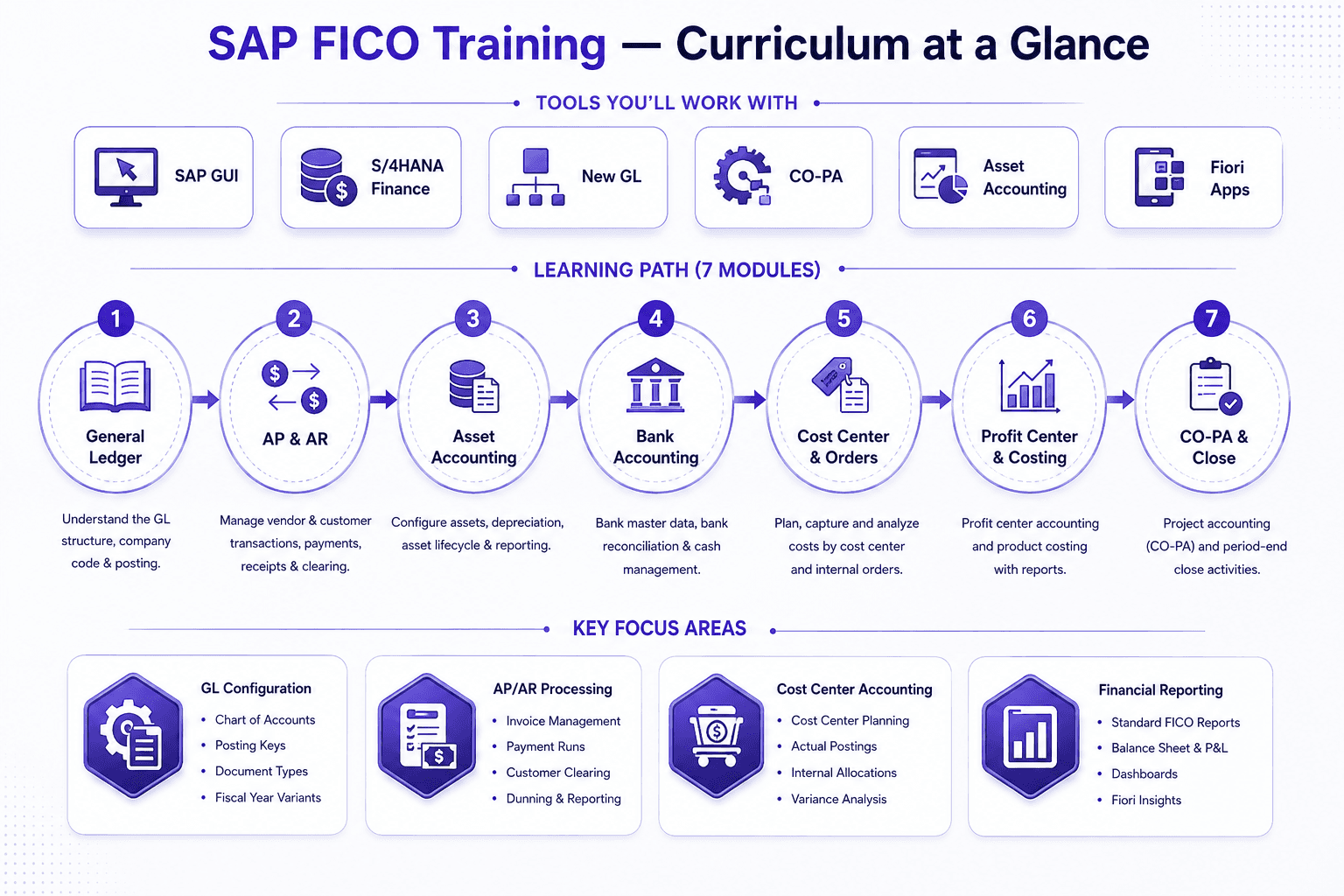 SAP FICO Training — Curriculum at a Glance

TOOLS YOU'LL WORK WITH

SAP GUI

S/4HANA Finance

New GL

CO-PA

Asset Accounting

Fiori Apps

LEARNING PATH (7 MODULES)

1
General Ledger
Understand the GL structure, company code & posting.

2
AP & AR
Manage vendor & customer transactions, payments, receipts & clearing.

3
Asset Accounting
Configure assets, depreciation, asset lifecycle & reporting.

4
Bank Accounting
Bank master data, bank reconciliation & cash management.

5
Cost Center & Orders
Plan, capture and analyze costs by cost center and internal orders.

6
Profit Center & Costing
Profit center accounting and product costing with reports.

7
CO-PA & Close
Project accounting (CO-PA) and period-end close activities.

KEY FOCUS AREAS

GL Configuration
• Chart of Accounts
• Posting Keys
• Document Types
• Fiscal Year Variants

AP/AR Processing
• Invoice Management
• Payment Runs
• Customer Clearing
• Dunning & Reporting

Cost Center Accounting
• Cost Center Planning
• Actual Postings
• Internal Allocations
• Variance Analysis

Financial Reporting
• Standard FICO Reports
• Balance Sheet & P&L
• Dashboards
• Fiori Insights